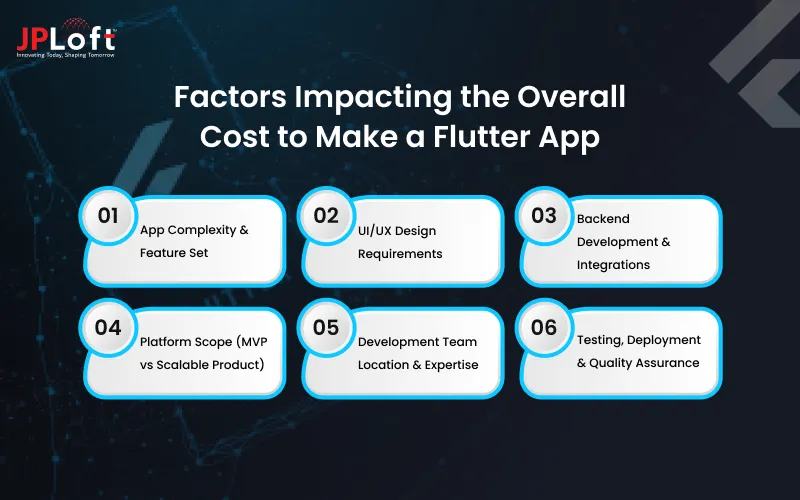 JPLoft
Innovating Today, Shaping Tomorrow

Factors Impacting the Overall Cost to Make a Flutter App

01
App Complexity & Feature Set

02
UI/UX Design Requirements

03
Backend Development & Integrations

04
Platform Scope (MVP vs Scalable Product)

05
Development Team Location & Expertise

06
Testing, Deployment & Quality Assurance